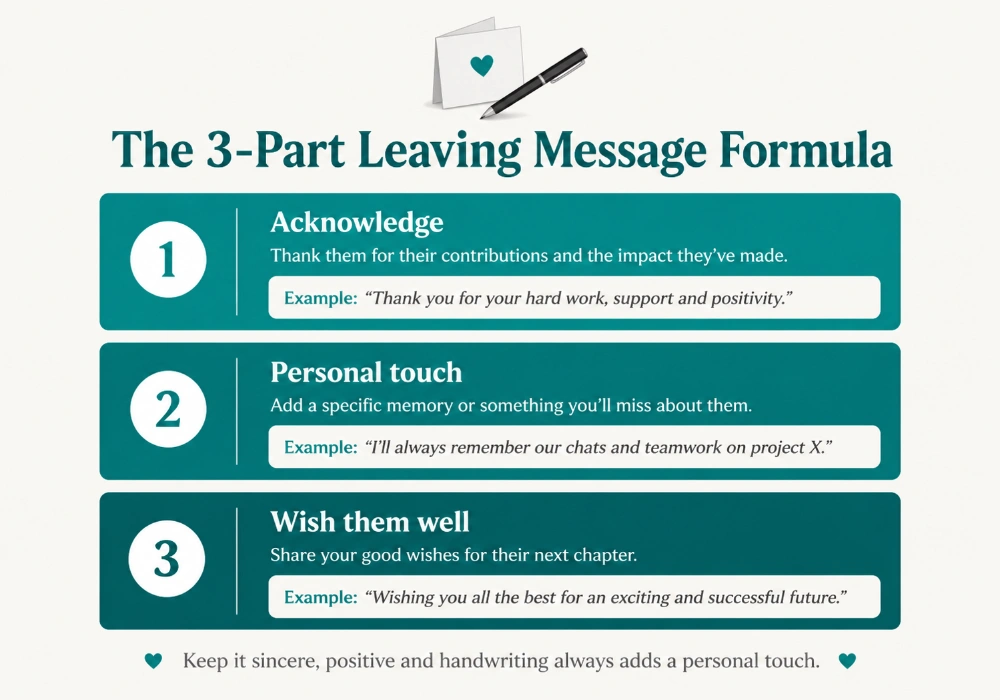 The 3-Part Leaving Message Formula

1

Acknowledge

Thank them for their contributions and the impact they've made.

Example: "Thank you for your hard work, support and positivity."

2

Personal touch

Add a specific memory or something you'll miss about them.

Example: "I'll always remember our chats and teamwork on project X."

3

Wish them well

Share your good wishes for their next chapter.

Example: "Wishing you all the best for an exciting and successful future."

Keep it sincere, positive and handwriting always adds a personal touch.